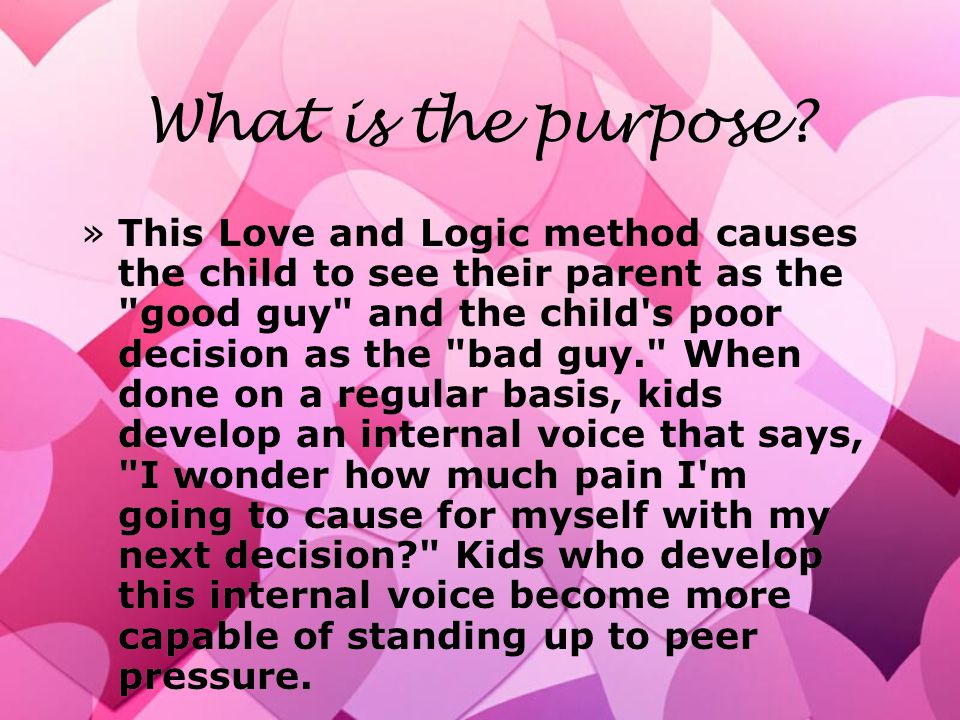 What is the purpose?

» This Love and Logic method causes the child to see their parent as the "good guy" and the child's poor decision as the "bad guy." When done on a regular basis, kids develop an internal voice that says, "I wonder how much pain I'm going to cause for myself with my next decision?" Kids who develop this internal voice become more capable of standing up to peer pressure.